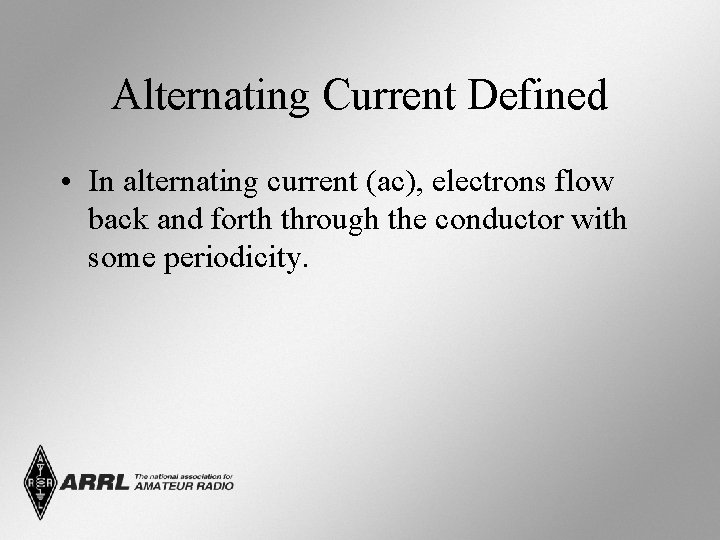 Alternating Current Defined

• In alternating current (ac), electrons flow back and forth through the conductor with some periodicity.

ARRL The national association for AMATEUR RADIO